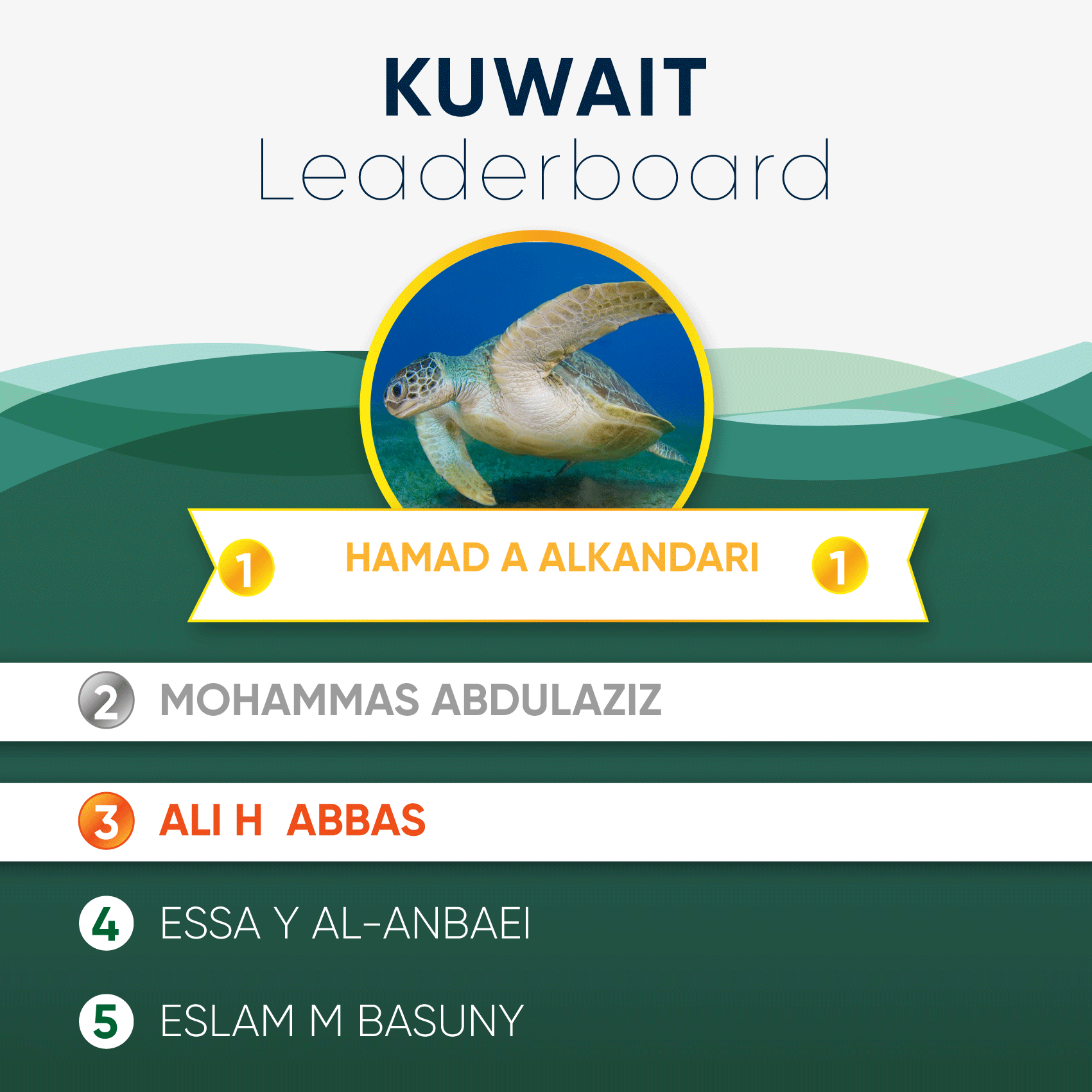 KUWAIT
Leaderboard

1 HAMAD A ALKANDARI 1

2 MOHAMMAS ABDULAZIZ

3 ALI H ABBAS

4 ESSA Y AL-ANBAEI

5 ESLAM M BASUNY